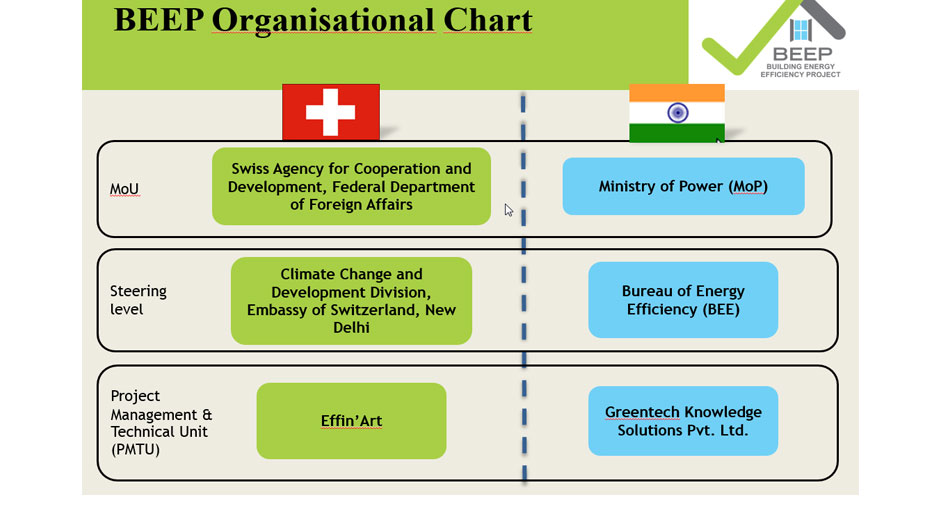 BEEP Organisational Chart

BEEP
BUILDING ENERGY EFFICIENCY PROJECT

MoU

Swiss Agency for Cooperation and Development, Federal Department of Foreign Affairs

Ministry of Power (MoP)

Steering level

Climate Change and Development Division, Embassy of Switzerland, New Delhi

Bureau of Energy Efficiency (BEE)

Project Management & Technical Unit (PMTU)

Effin'Art

Greentech Knowledge Solutions Pvt. Ltd.